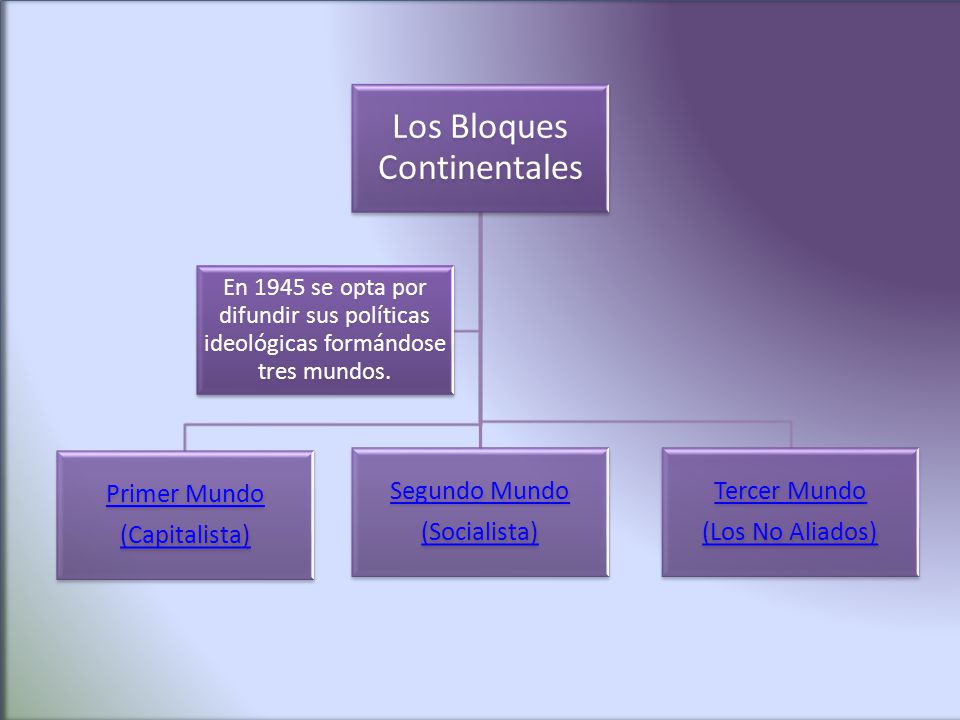 Los Bloques Continentales

En 1945 se opta por difundir sus políticas ideológicas formándose tres mundos.

Primer Mundo

(Capitalista)

Segundo Mundo

(Socialista)

Tercer Mundo

(Los No Aliados)